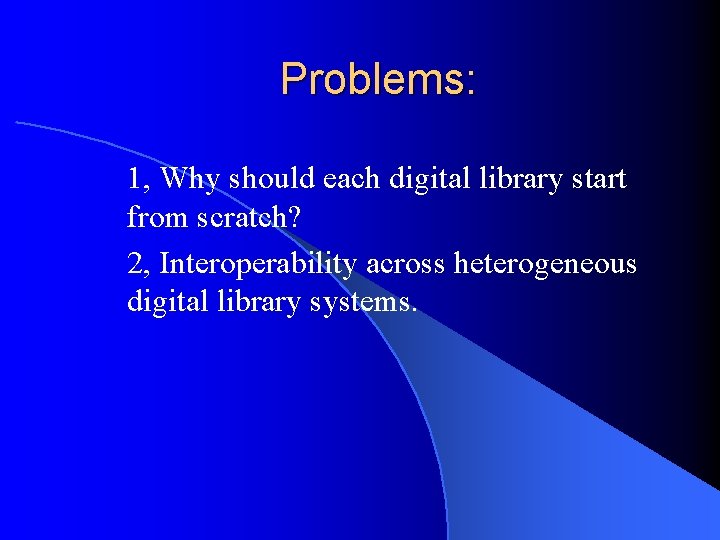 Problems:

1, Why should each digital library start from scratch?

2, Interoperability across heterogeneous digital library systems.